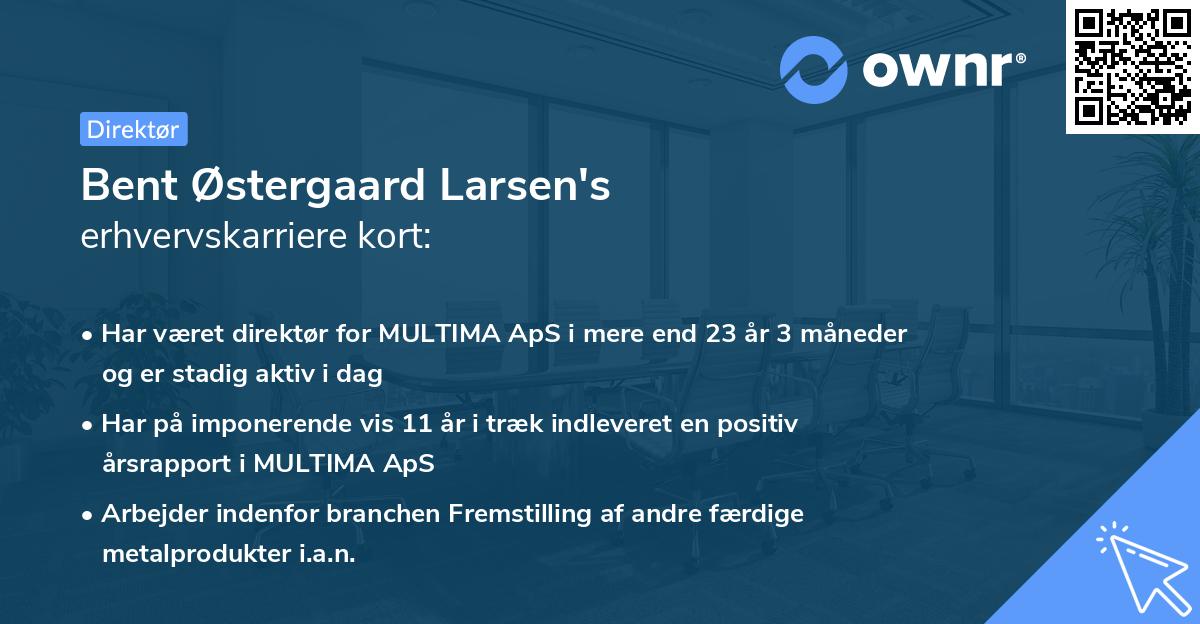 ownr®

Direktør

Bent Østergaard Larsen's
erhvervskarriere kort:

• Har været direktør for MULTIMA ApS i mere end 23 år 3 måneder og er stadig aktiv i dag

• Har på imponerende vis 11 år i træk indleveret en positiv årsrapport i MULTIMA ApS

• Arbejder indenfor branchen Fremstilling af andre færdige metalprodukter i.a.n.